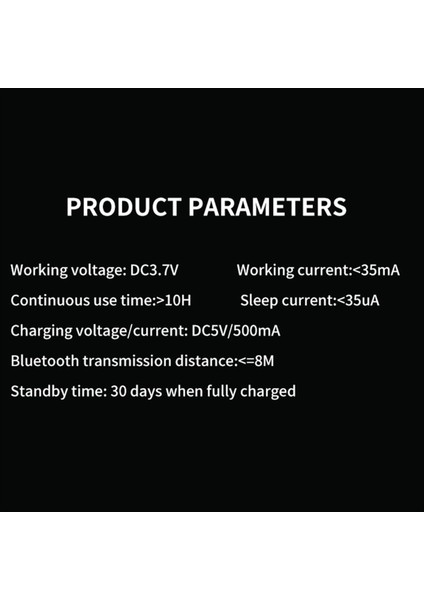 PRODUCT PARAMETERS

Working voltage: DC3.7V Working current:<35mA

Continuous use time:>10H Sleep current:<35uA

Charging voltage/current: DC5V/500mA

Bluetooth transmission distance:<=8M

Standby time: 30 days when fully charged